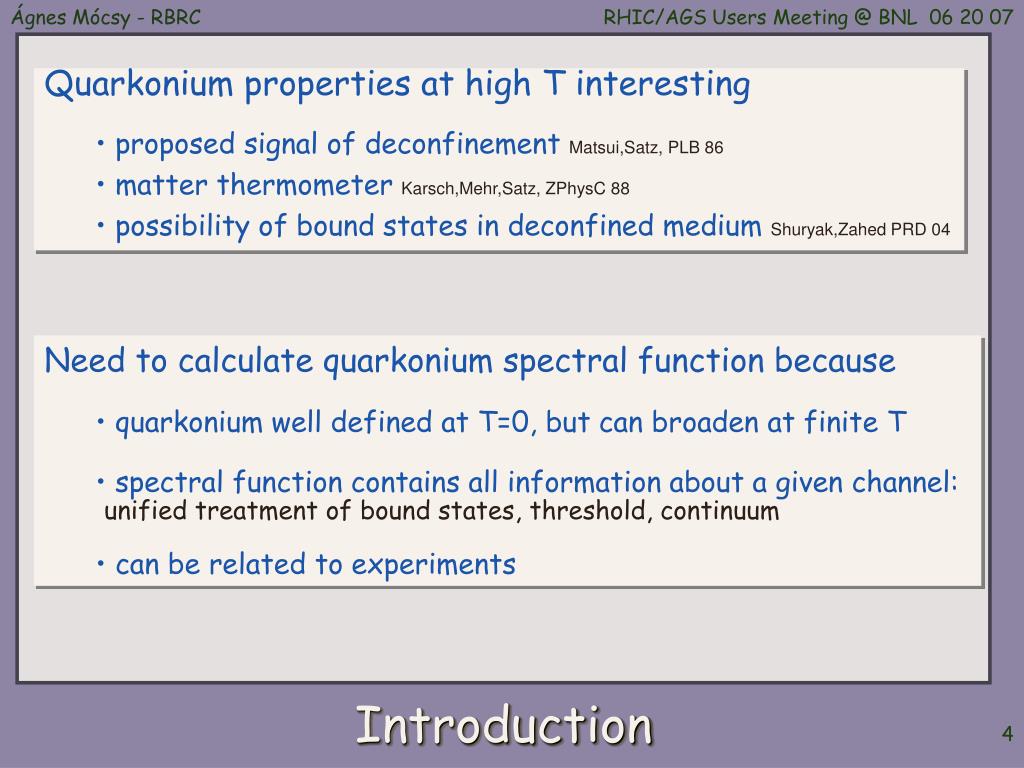 Ágnes Mócsy - RBRC

RHIC/AGS Users Meeting @ BNL 06 20 07

Quarkonium properties at high T interesting

• proposed signal of deconfinement Matsui,Satz, PLB 86

• matter thermometer Karsch,Mehr,Satz, ZPhysC 88

• possibility of bound states in deconfined medium Shuryak,Zahed PRD 04

Need to calculate quarkonium spectral function because

• quarkonium well defined at T=0, but can broaden at finite T

• spectral function contains all information about a given channel: unified treatment of bound states, threshold, continuum

• can be related to experiments

Introduction

4